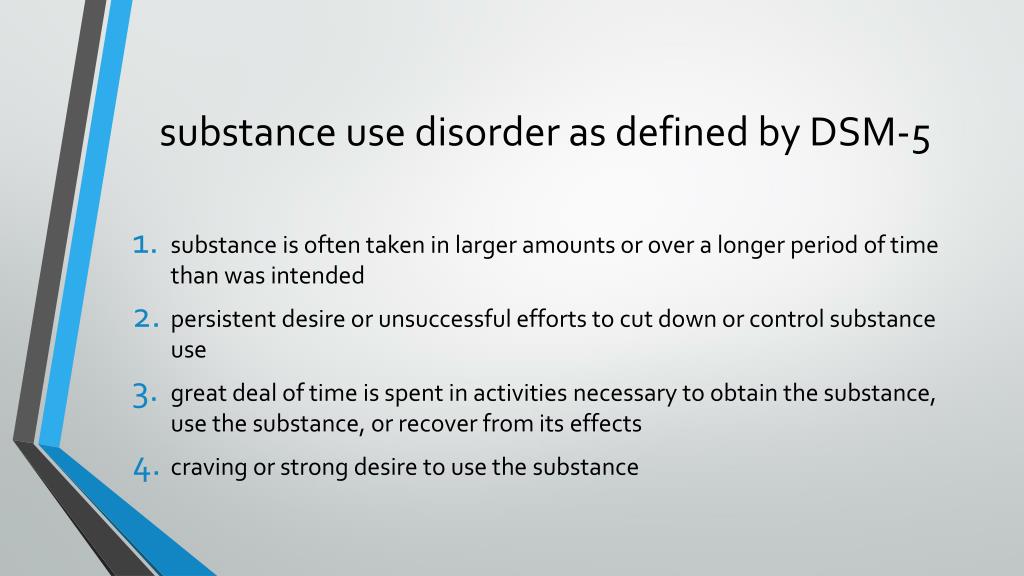 substance use disorder as defined by DSM-5

1. substance is often taken in larger amounts or over a longer period of time than was intended
2. persistent desire or unsuccessful efforts to cut down or control substance use
3. great deal of time is spent in activities necessary to obtain the substance, use the substance, or recover from its effects
4. craving or strong desire to use the substance